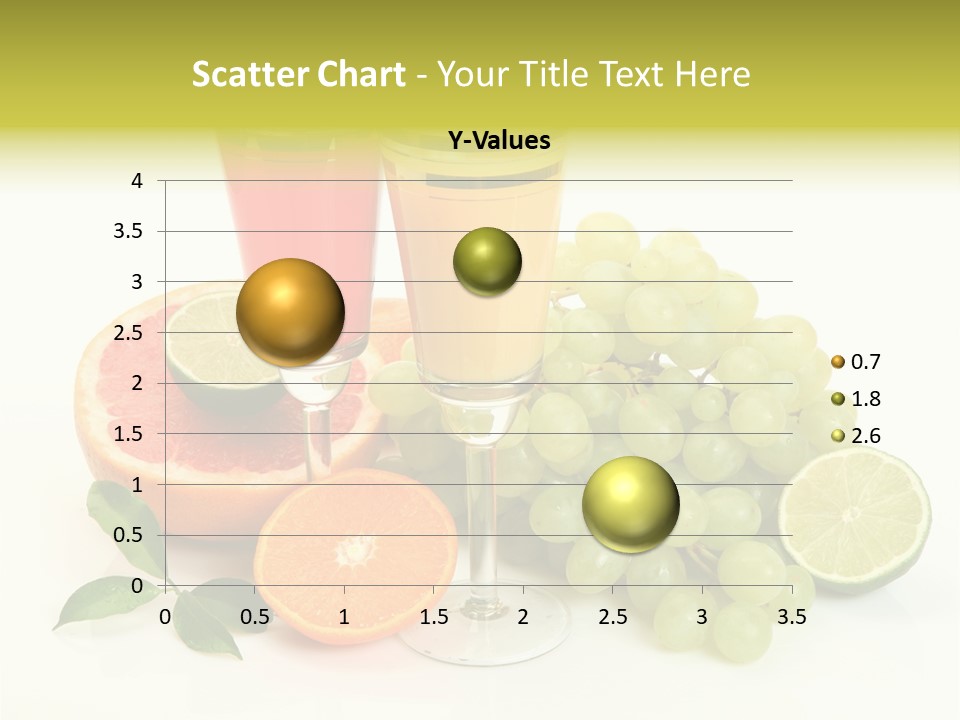 Scatter Chart - Your Title Text Here

Y-Values

4
3.5
3
2.5
2
1.5
1
0.5
0

0 0.5 1 1.5 2 2.5 3 3.5

0.7
1.8
2.6